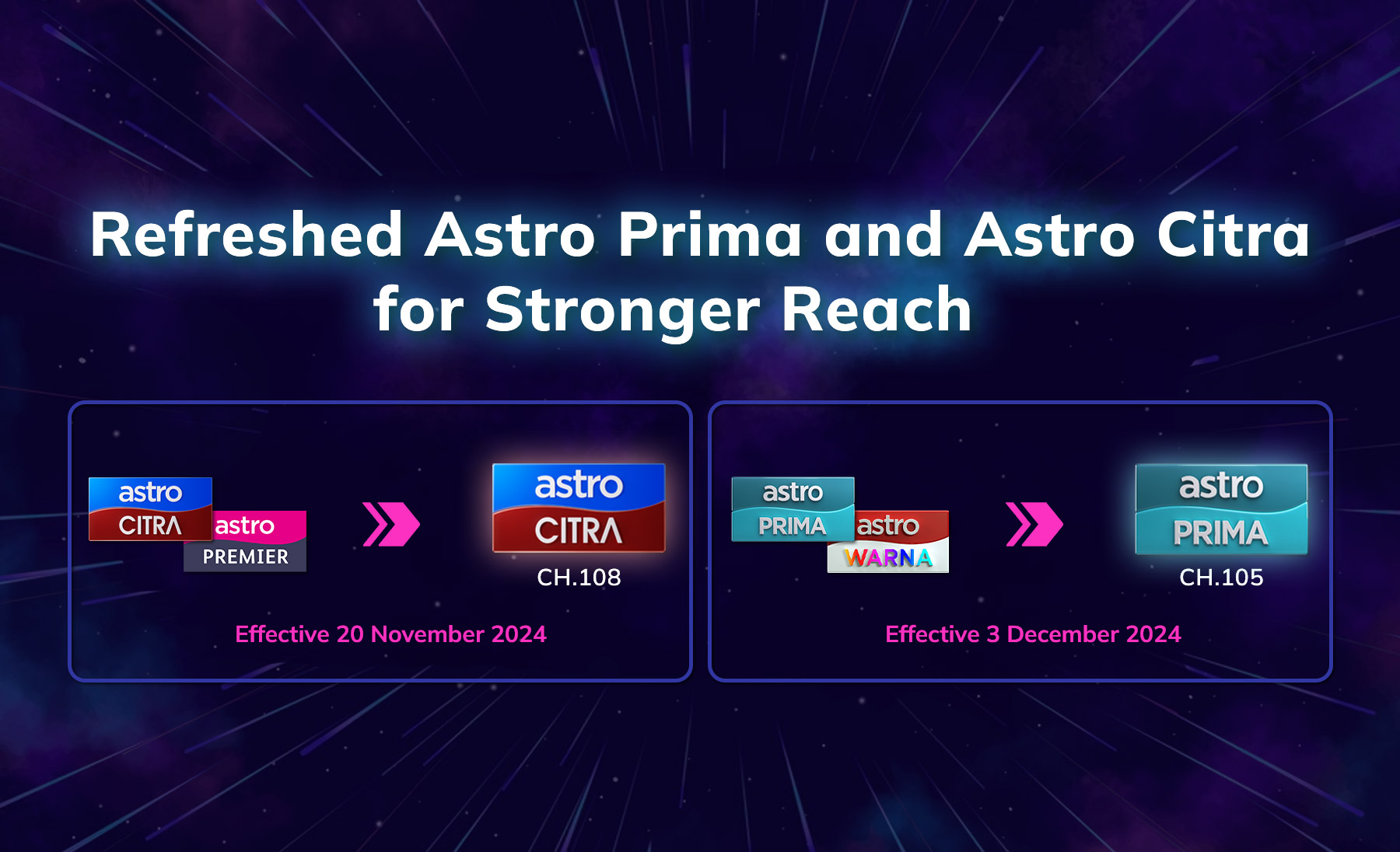 Refreshed Astro Prima and Astro Citra for Stronger Reach

astro CITRA astro PREMIER

astro CITRA
CH.108

Effective 20 November 2024

astro PRIMA astro WARNA

astro PRIMA
CH.105

Effective 3 December 2024